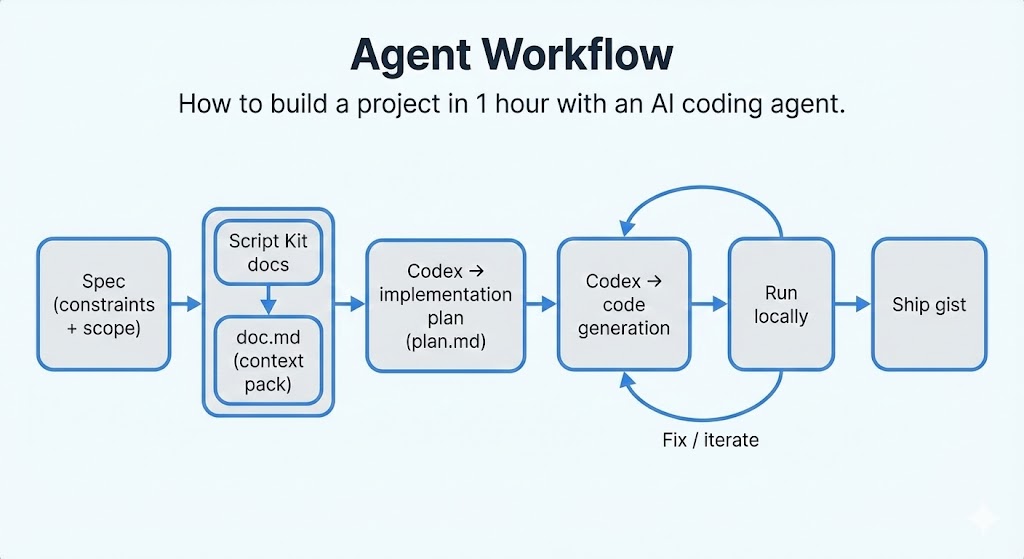 Agent Workflow

How to build a project in 1 hour with an AI coding agent.

Spec (constraints + scope)

Script Kit docs

doc.md (context pack)

Codex → implementation plan (plan.md)

Codex → code generation

Run locally

Ship gist

Fix / iterate